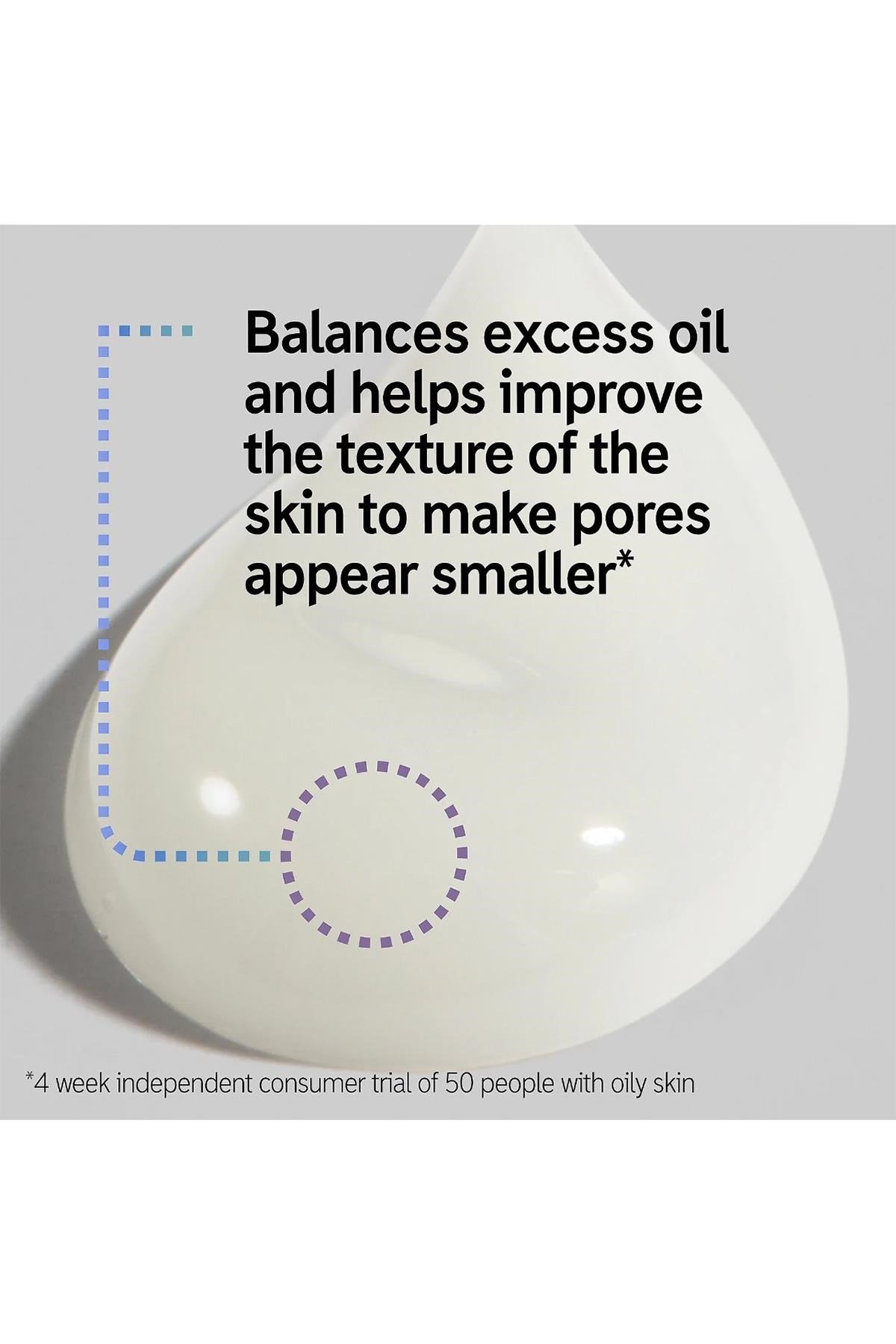 Balances excess oil and helps improve the texture of the skin to make pores appear smaller*

*4 week independent consumer trial of 50 people with oily skin